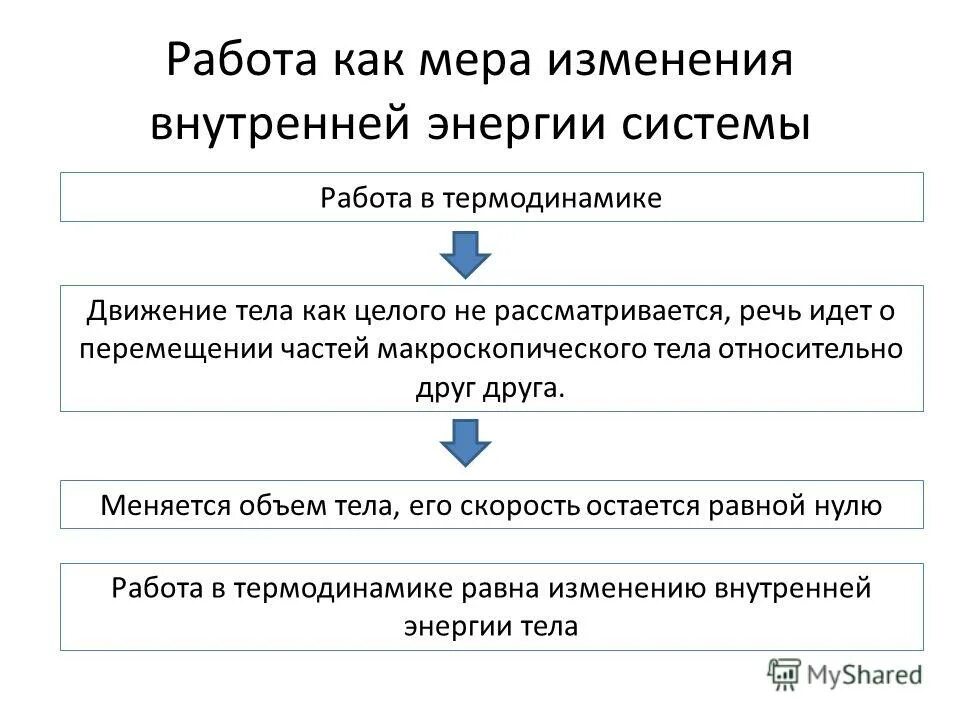 Работа как мера изменения внутренней энергии системы

Работа в термодинамике

Движение тела как целого не рассматривается, речь идет о перемещении частей макроскопического тела относительно друг друга.

Меняется объем тела, его скорость остается равной нулю

Работа в термодинамике равна изменению внутренней энергии тела

MyShared